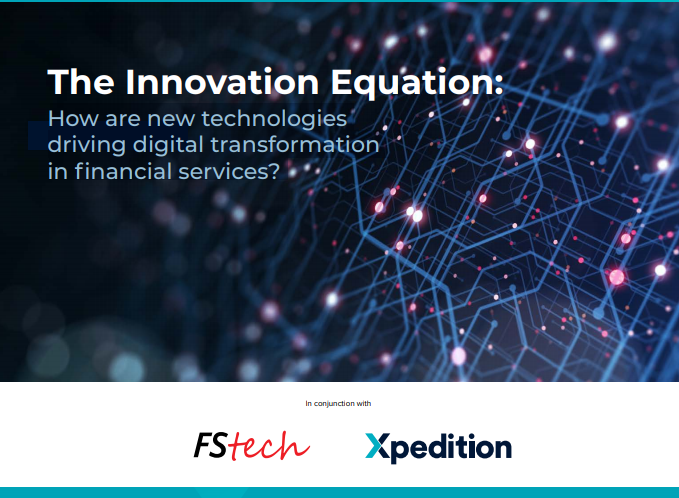 The Innovation Equation:

How are new technologies driving digital transformation in financial services?

In conjunction with

FStech

Xpedition